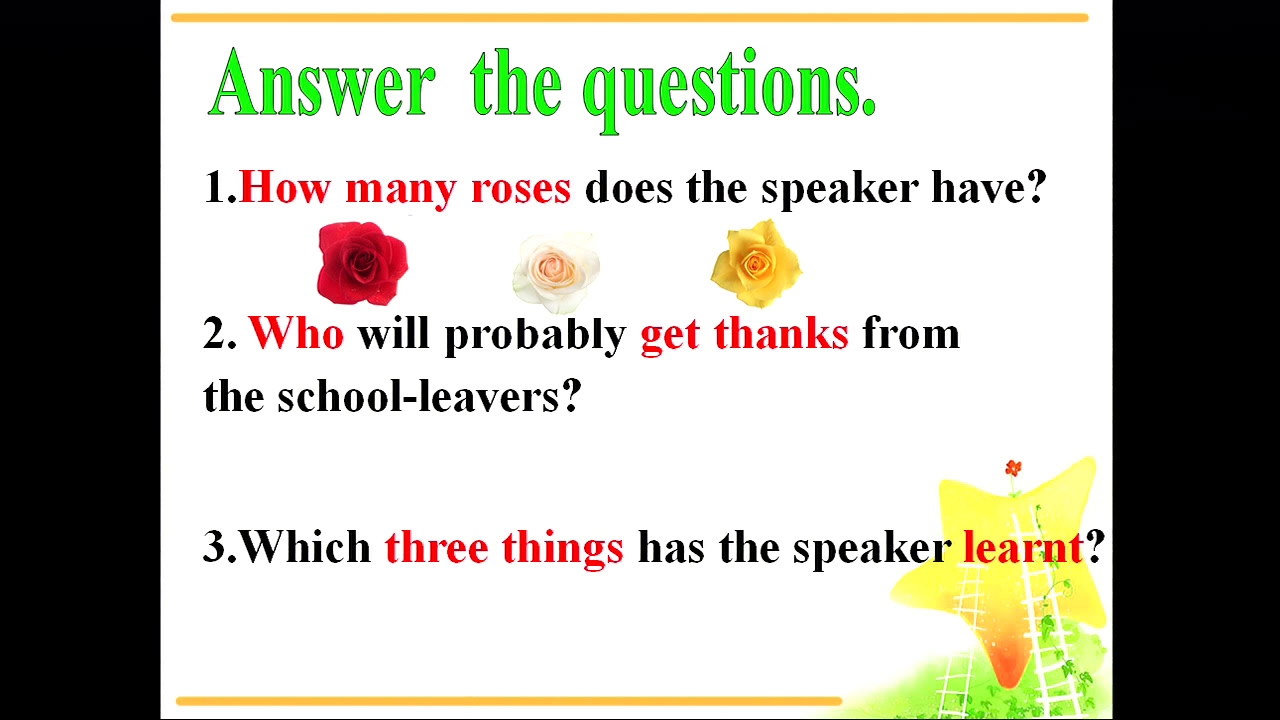 Answer the questions.

1.How many roses does the speaker have?

2. Who will probably get thanks from the school-leavers?

3.Which three things has the speaker learnt?